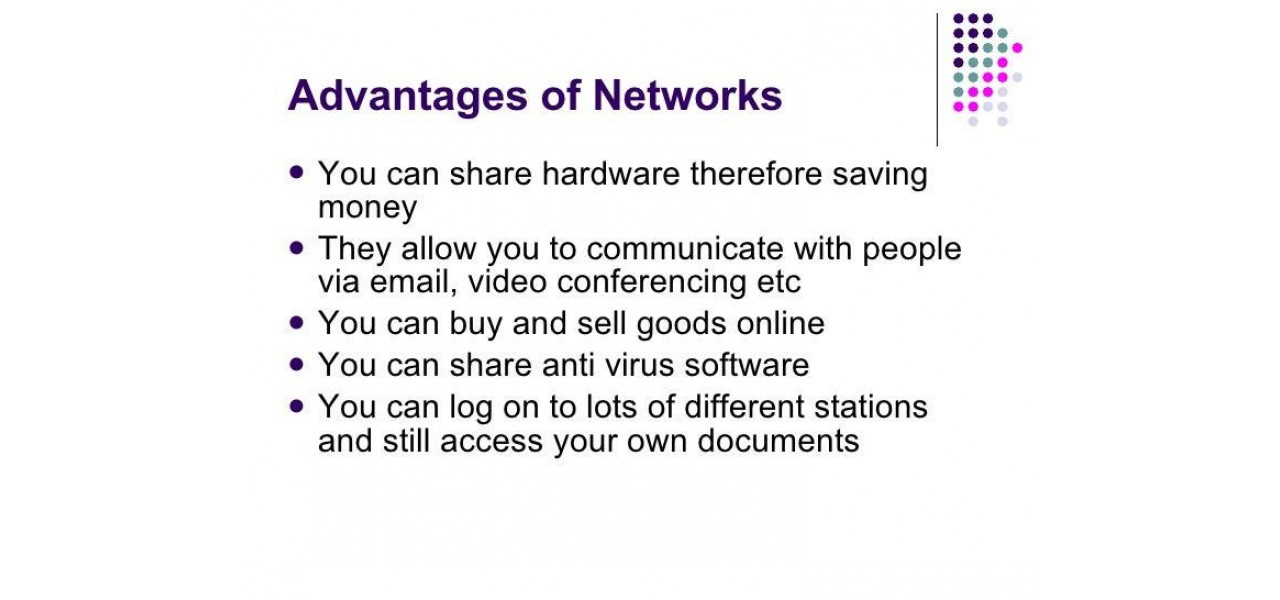 Advantages of Networks

- You can share hardware therefore saving money
- They allow you to communicate with people via email, video conferencing etc
- You can buy and sell goods online
- You can share anti virus software
- You can log on to lots of different stations and still access your own documents